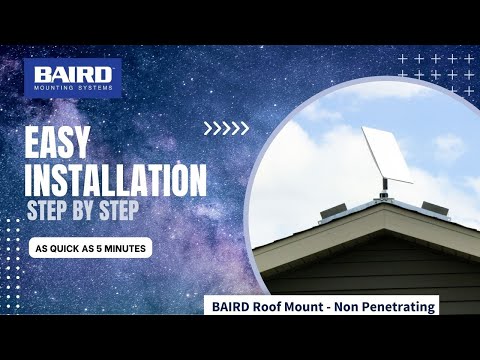 BAIRD
MOUNTING SYSTEMS

EASY INSTALLATION
STEP BY STEP

AS QUICK AS 5 MINUTES

BAIRD Roof Mount - Non Penetrating